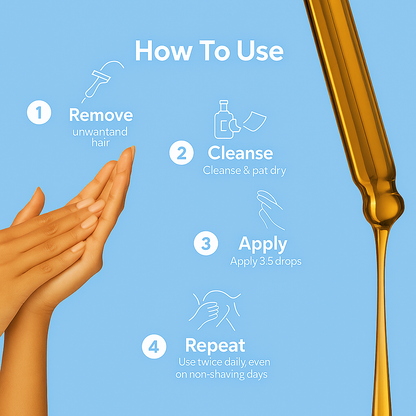 How To Use

1 Remove
unwantand hair

2 Cleanse
Cleanse & pat dry

3 Apply
Apply 3.5 drops

4 Repeat
Use twice daily, even on non-shaving days